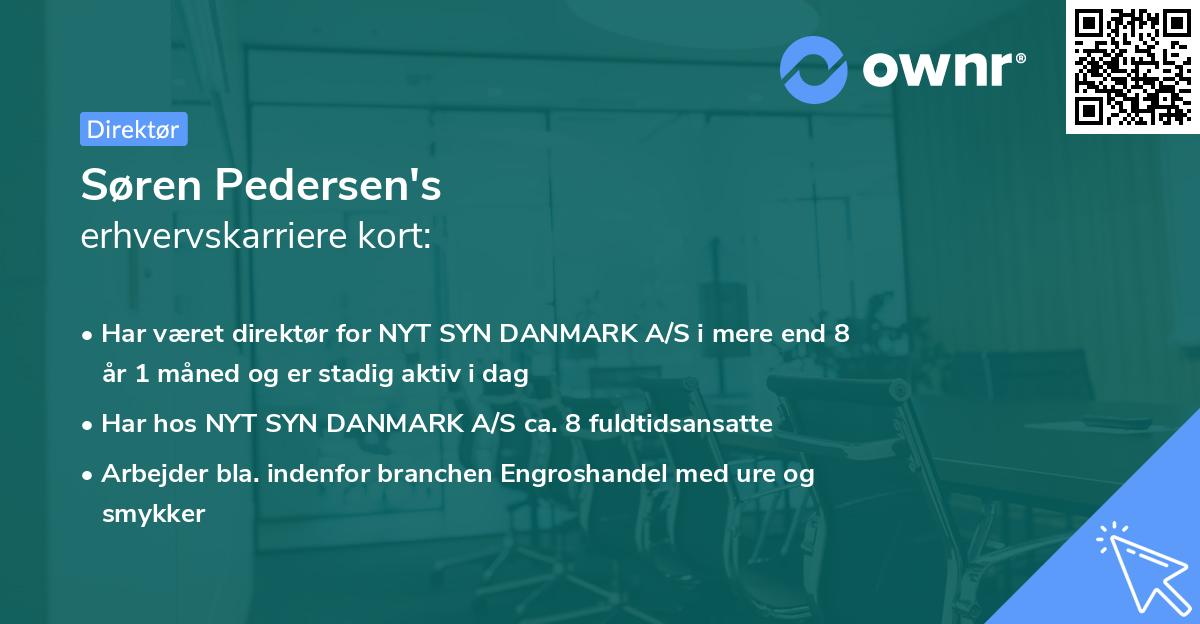 ownr®

Direktør

Søren Pedersen's
erhvervskarriere kort:

• Har været direktør for NYT SYN DANMARK A/S i mere end 8 år 1 måned og er stadig aktiv i dag
• Har hos NYT SYN DANMARK A/S ca. 8 fuldtidsansatte
• Arbejder bla. indenfor branchen Engroshandel med ure og smykker